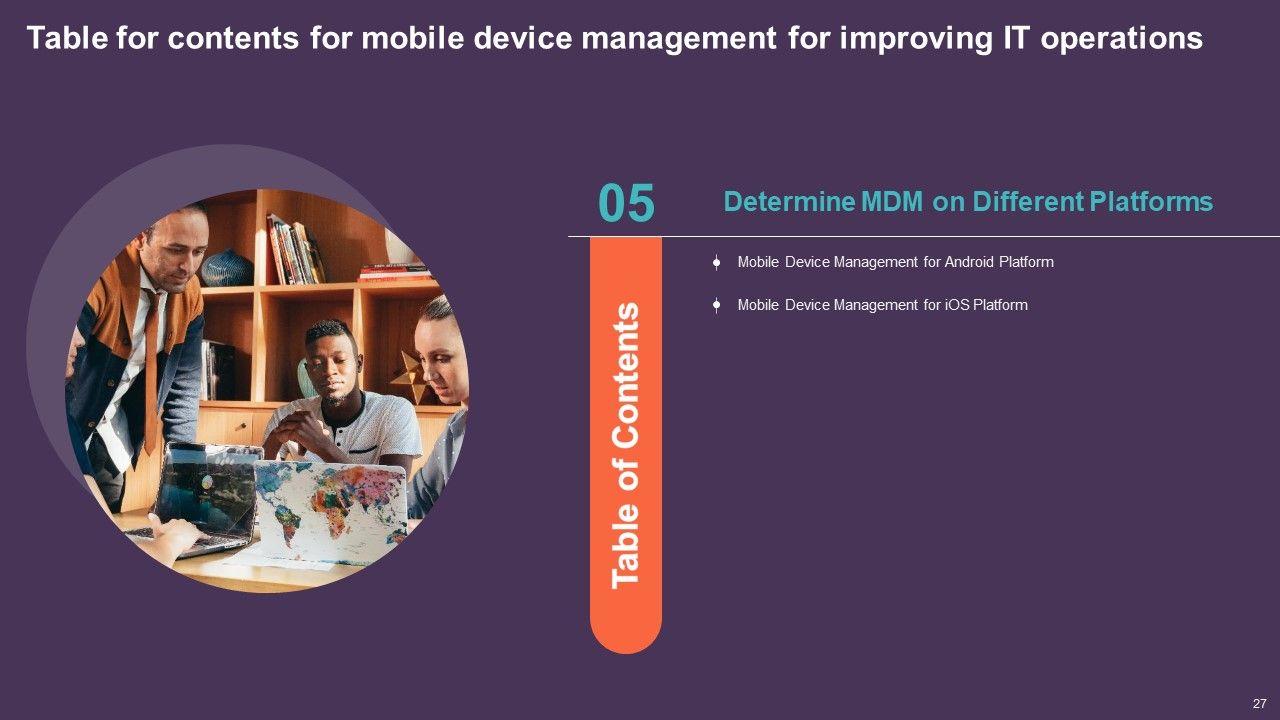 Table for contents for mobile device management for improving IT operations

05

Determine MDM on Different Platforms

Table of Contents

Mobile Device Management for Android Platform

Mobile Device Management for iOS Platform

27